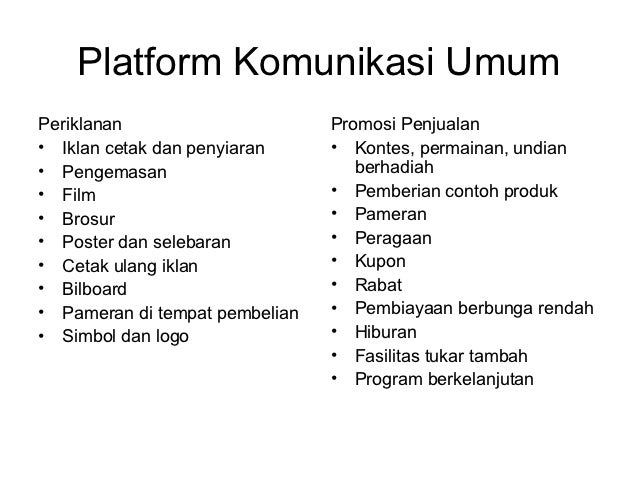 Platform Komunikasi Umum

Periklanan
• Iklan cetak dan penyiaran
• Pengemasan
• Film
• Brosur
• Poster dan selebaran
• Cetak ulang iklan
• Bilboard
• Pameran di tempat pembelian
• Simbol dan logo

Promosi Penjualan
• Kontes, permainan, undian berhadiah
• Pemberian contoh produk
• Pameran
• Peragaan
• Kupon
• Rabat
• Pembiayaan berbunga rendah
• Hiburan
• Fasilitas tukar tambah
• Program berkelanjutan